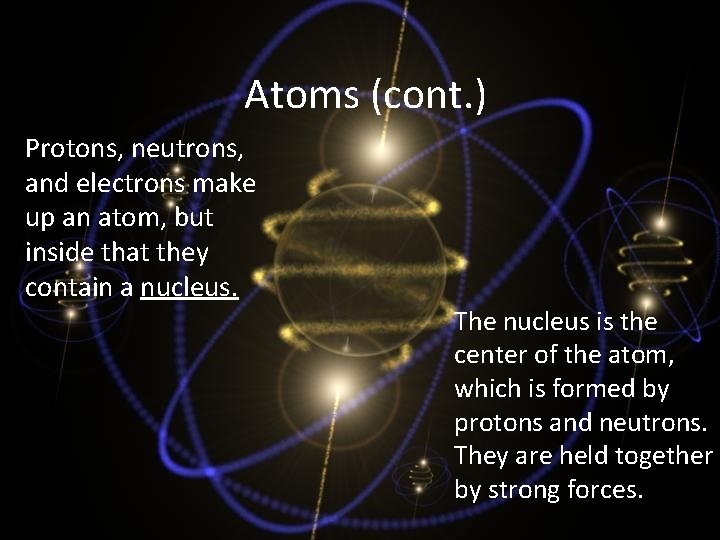 Atoms (cont.)

Protons, neutrons, and electrons make up an atom, but inside that they contain a nucleus.

The nucleus is the center of the atom, which is formed by protons and neutrons. They are held together by strong forces.